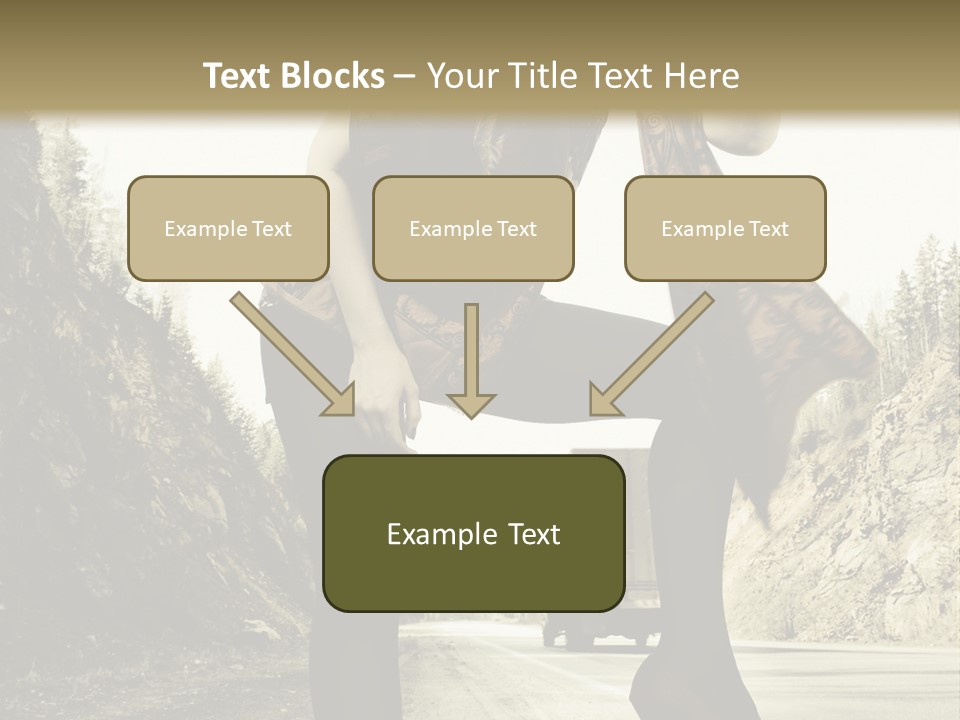 Text Blocks – Your Title Text Here

Example Text

Example Text

Example Text

Example Text